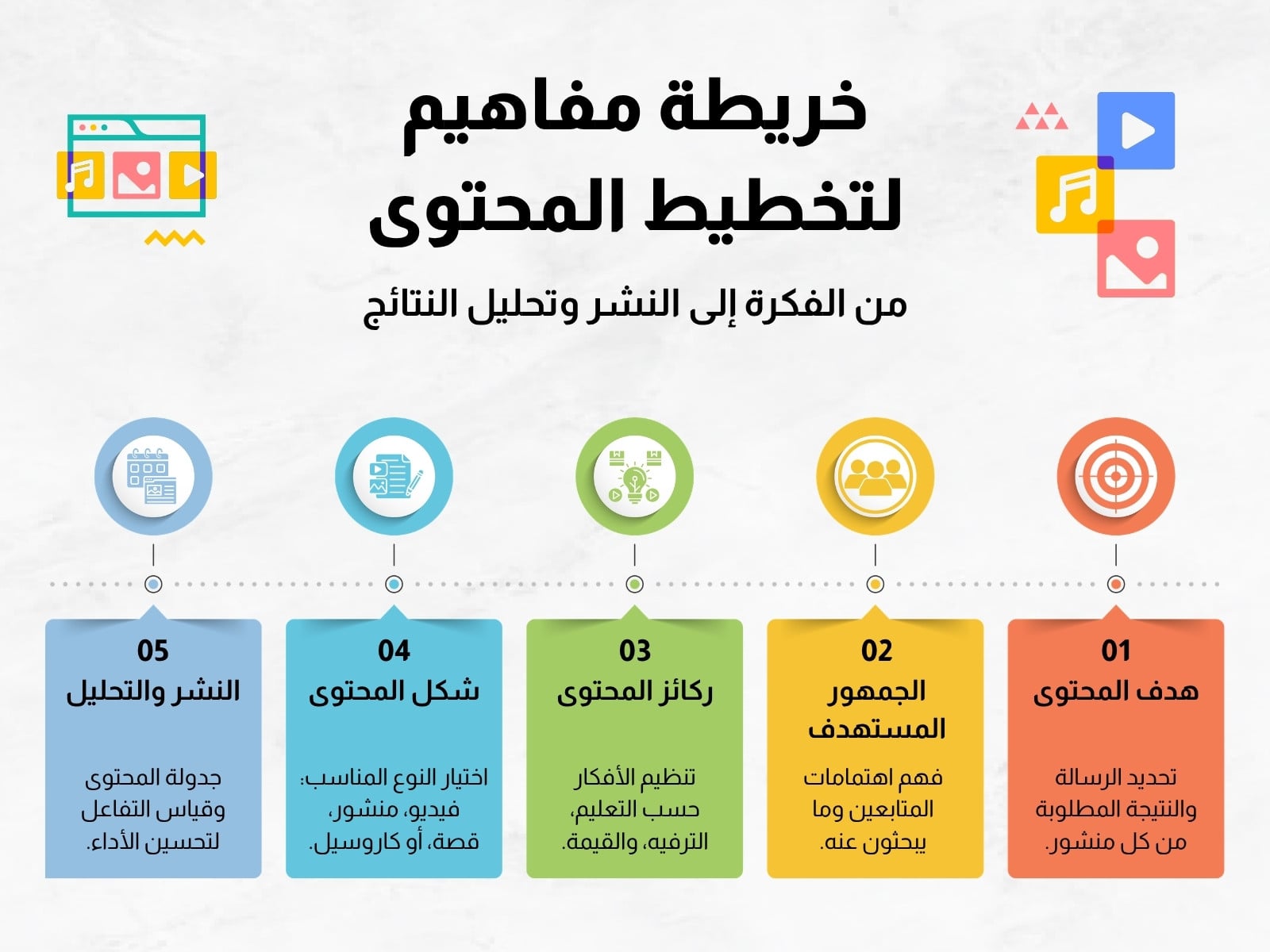 خريطة مفاهيم لتخطيط المحتوى

من الفكرة إلى النشر وتحليل النتائج

01
هدف المحتوى
تحديد الرسالة والنتيجة المطلوبة من كل منشور.

02
الجمهور المستهدف
فهم اهتمامات المتابعين وما يبحثون عنه.

03
ركائز المحتوى
تنظيم الأفكار حسب التعليم، الترفيه، والقيمة.

04
شكل المحتوى
اختيار النوع المناسب: فيديو، منشور، قصة، أو كاروسيل.

05
النشر والتحليل
جدولة المحتوى وقياس التفاعل لتحسين الأداء.